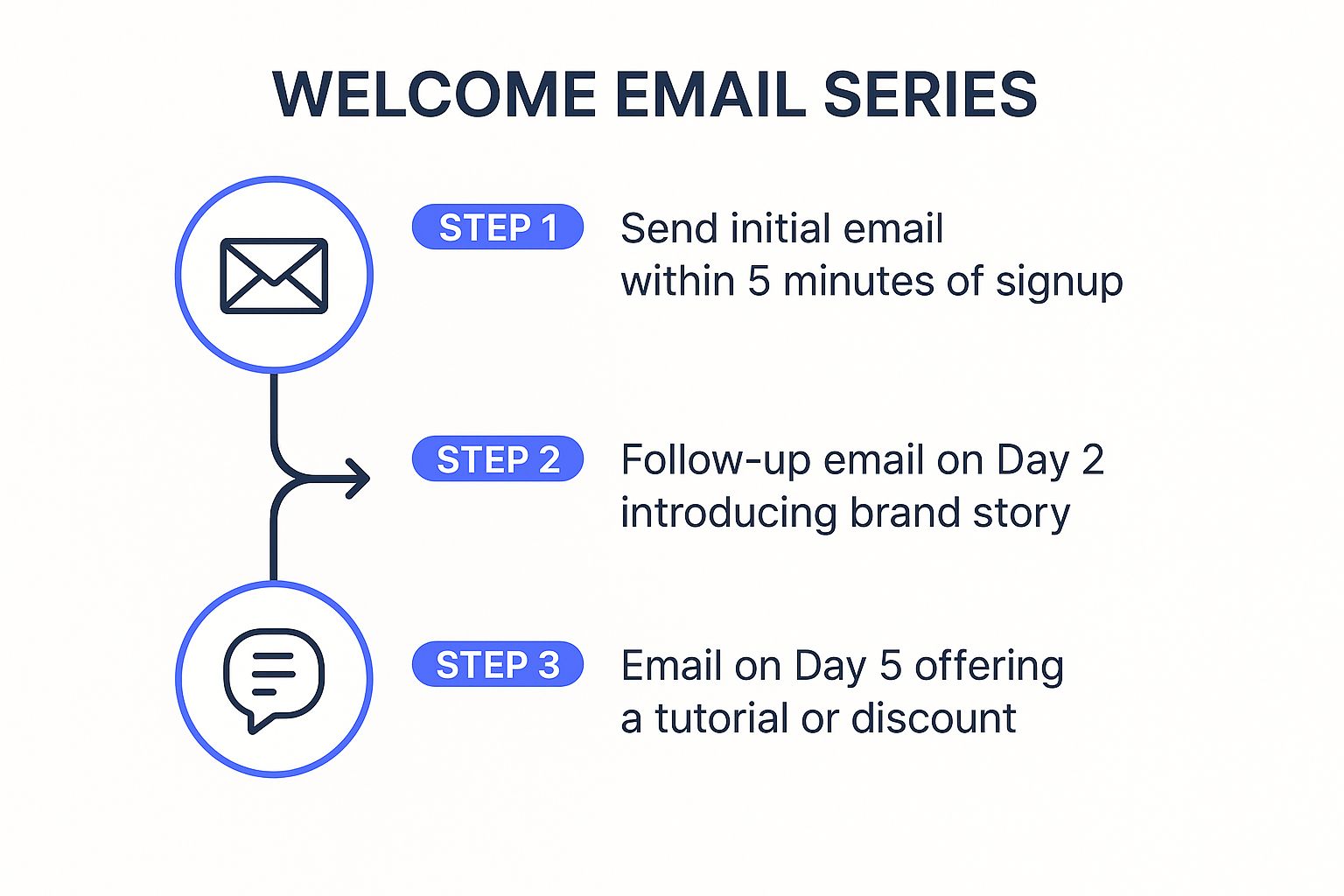 WELCOME EMAIL SERIES

STEP 1
Send initial email within 5 minutes of signup

STEP 2
Follow-up email on Day 2 introducing brand story

STEP 3
Email on Day 5 offering a tutorial or discount